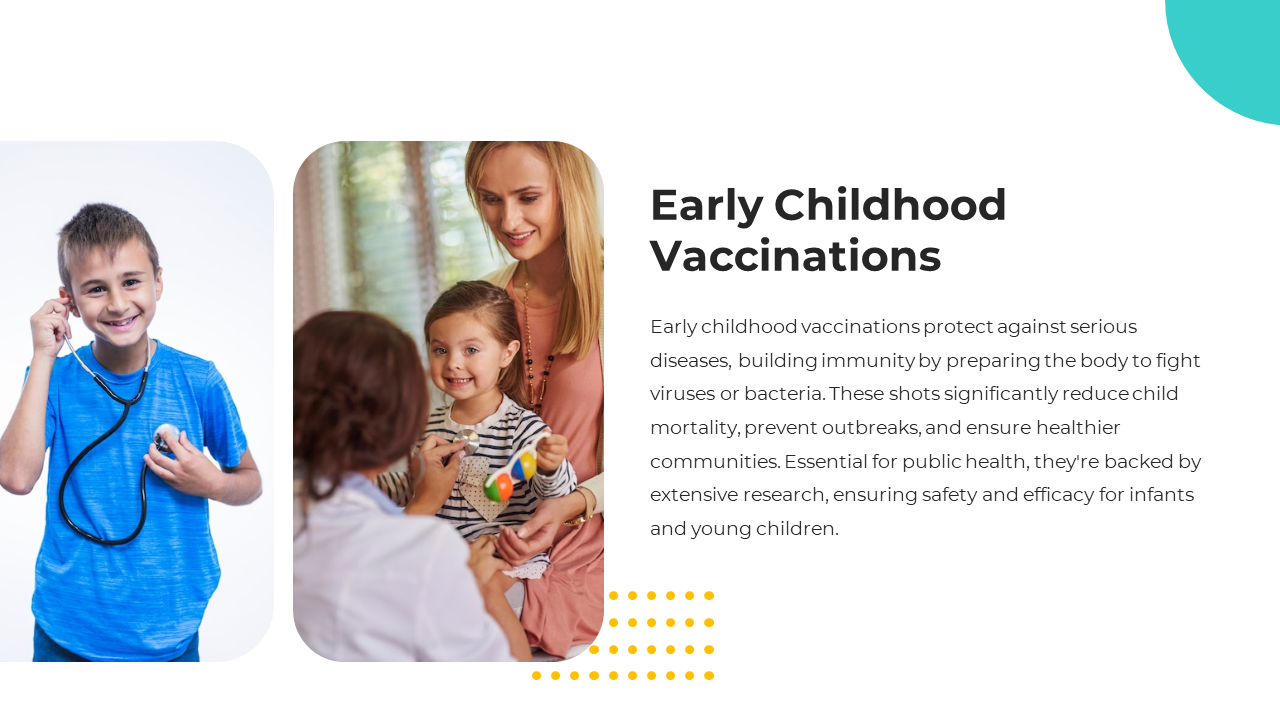 Early Childhood Vaccinations

Early childhood vaccinations protect against serious diseases, building immunity by preparing the body to fight viruses or bacteria. These shots significantly reduce child mortality, prevent outbreaks, and ensure healthier communities. Essential for public health, they're backed by extensive research, ensuring safety and efficacy for infants and young children.